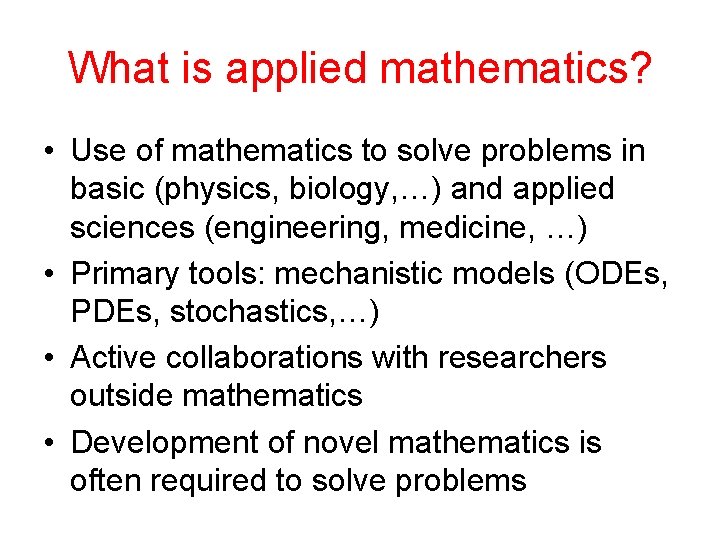 What is applied mathematics?

• Use of mathematics to solve problems in basic (physics, biology,…) and applied sciences (engineering, medicine, …)
• Primary tools: mechanistic models (ODEs, PDEs, stochastics,…)
• Active collaborations with researchers outside mathematics
• Development of novel mathematics is often required to solve problems